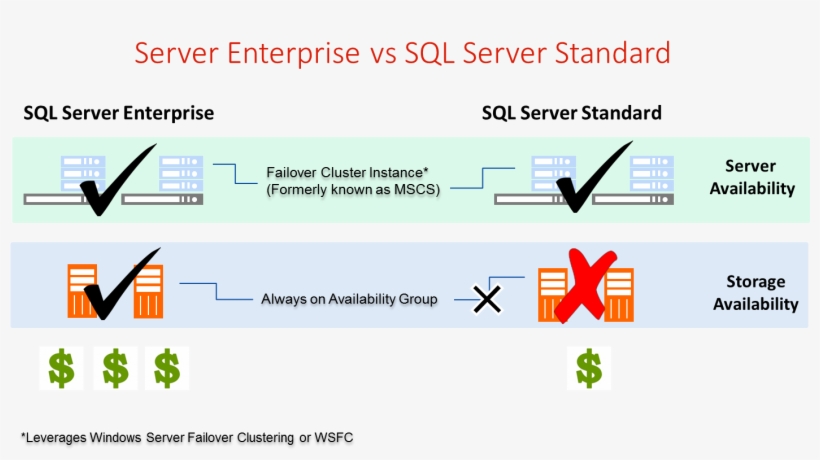 Server Enterprise vs SQL Server Standard

SQL Server Enterprise

SQL Server Standard

Failover Cluster Instance*
(Formerly known as MSCS)

Server Availability

Always on Availability Group

Storage Availability

$ $ $

$

*Leverages Windows Server Failover Clustering or WSFC